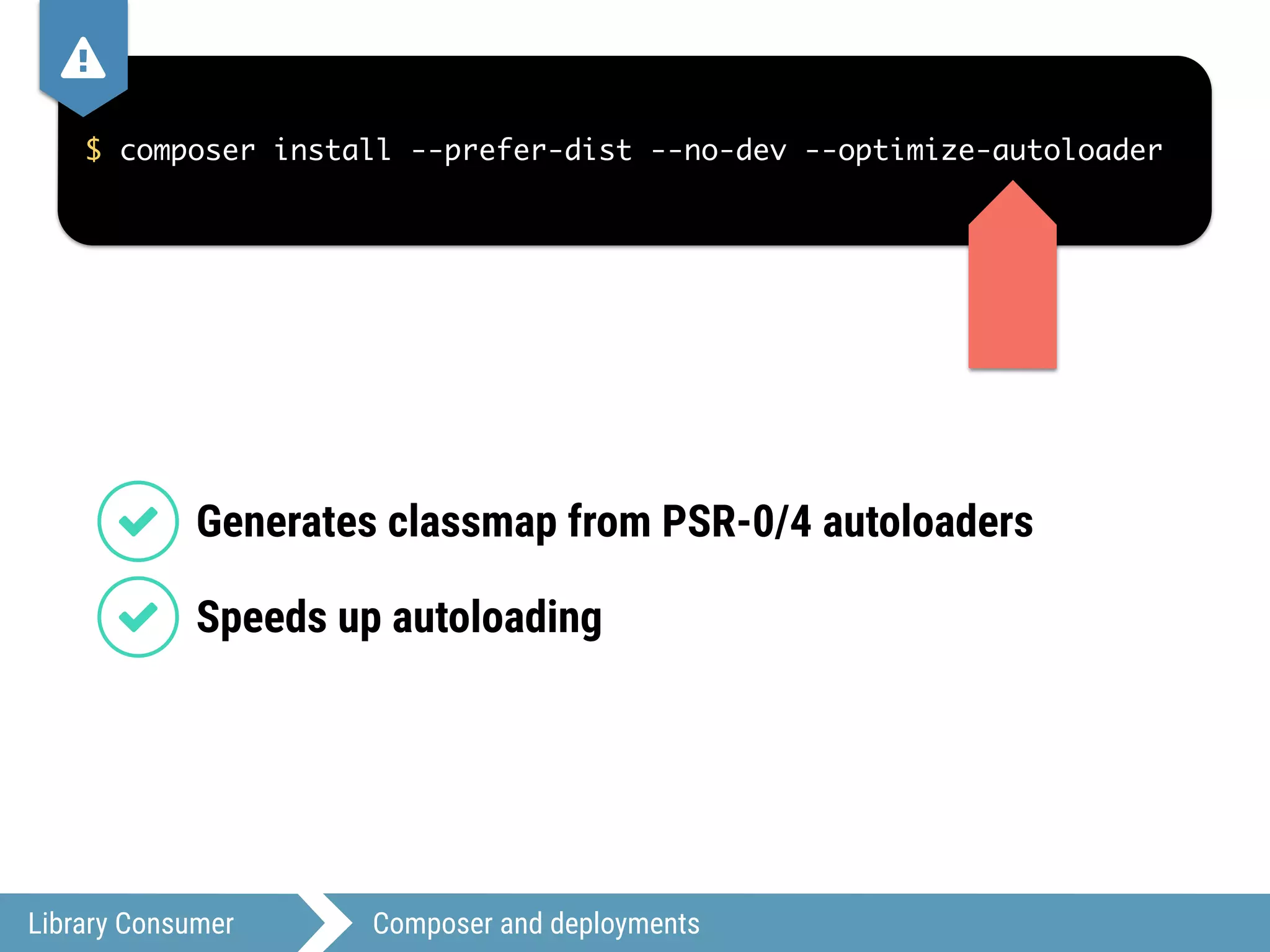 $ composer install --prefer-dist --no-dev --optimize-autoloader

Generates classmap from PSR-0/4 autoloaders

Speeds up autoloading

Library Consumer

Composer and deployments